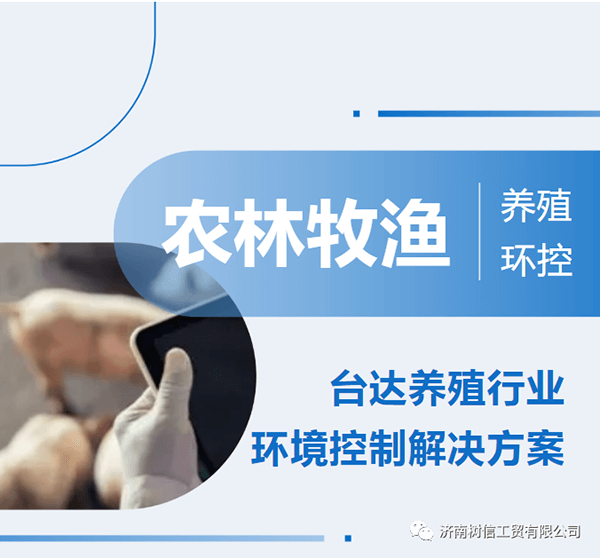 农林牧渔

养殖
环控

台达养殖行业
环境控制解决方案

济南树信工贸有限公司